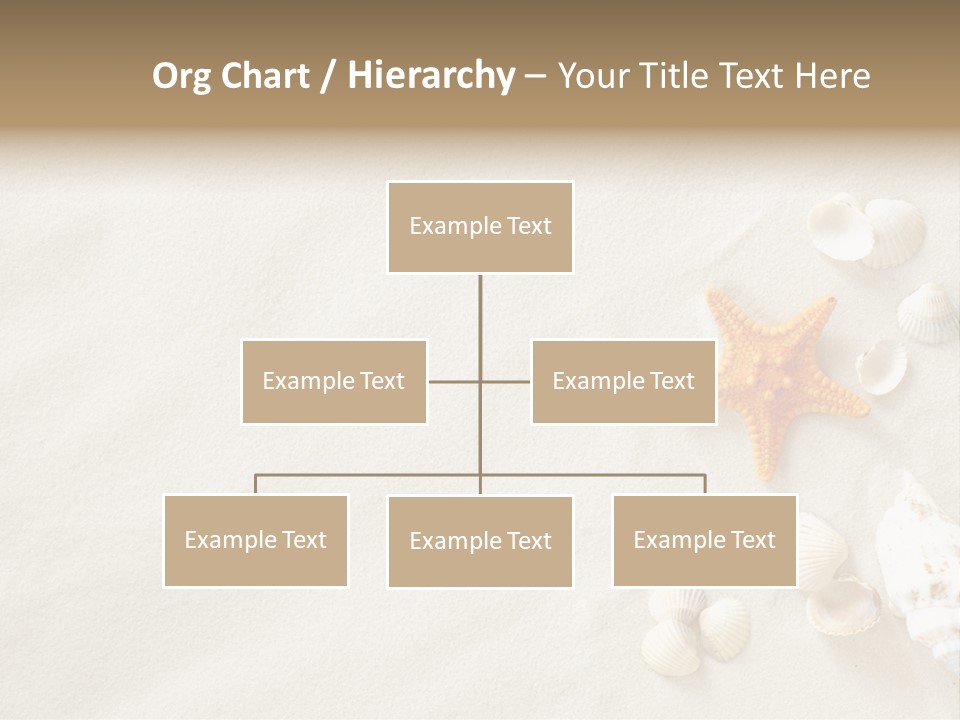 Org Chart / Hierarchy – Your Title Text Here

Example Text

Example Text

Example Text

Example Text

Example Text

Example Text